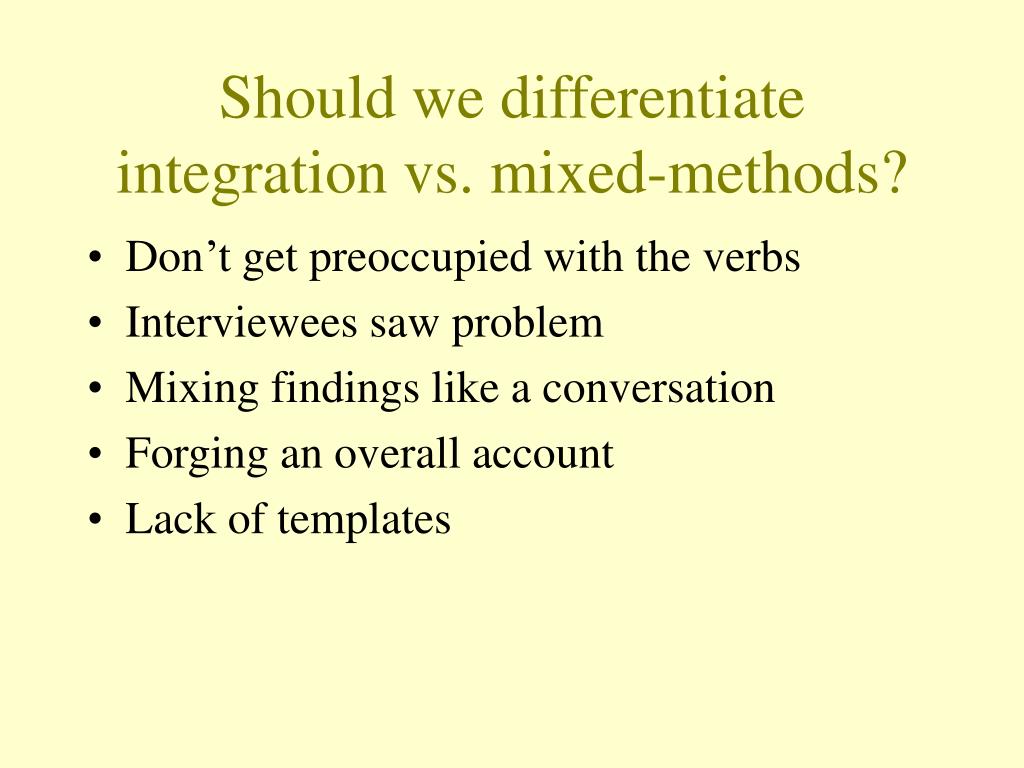 Should we differentiate integration vs. mixed-methods?

• Don’t get preoccupied with the verbs
• Interviewees saw problem
• Mixing findings like a conversation
• Forging an overall account
• Lack of templates